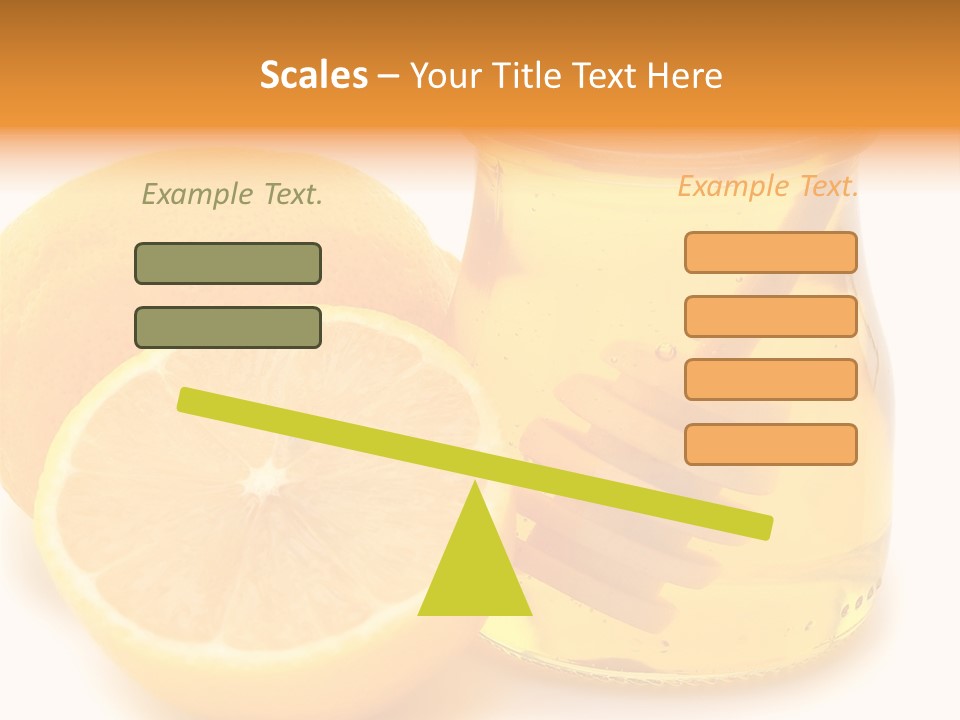 Scales – Your Title Text Here

Example Text.

Example Text.